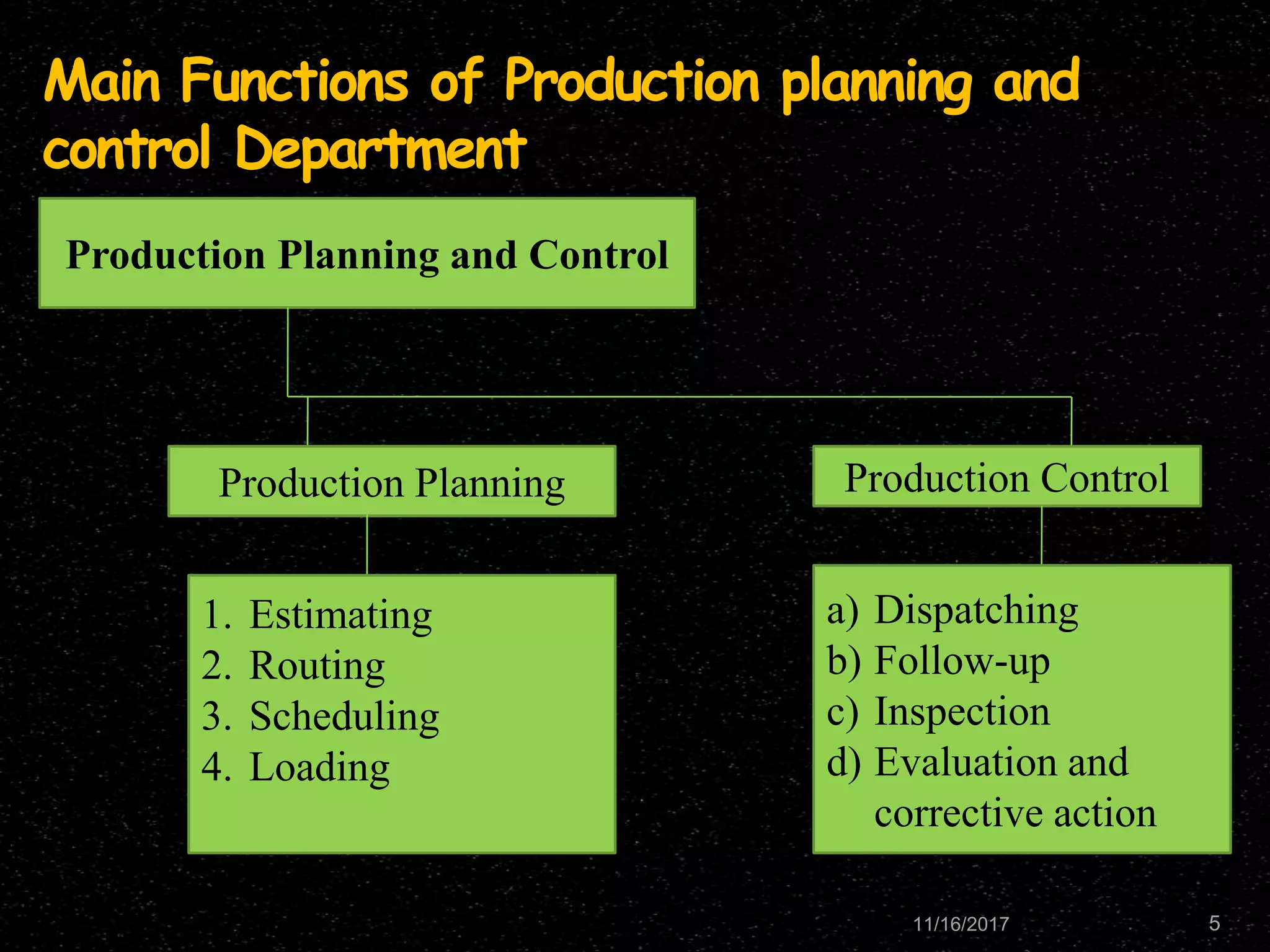 Main Functions of Production planning and control Department

Production Planning and Control

Production Planning

1. Estimating
2. Routing
3. Scheduling
4. Loading

Production Control

a) Dispatching
b) Follow-up
c) Inspection
d) Evaluation and corrective action

11/16/2017

5